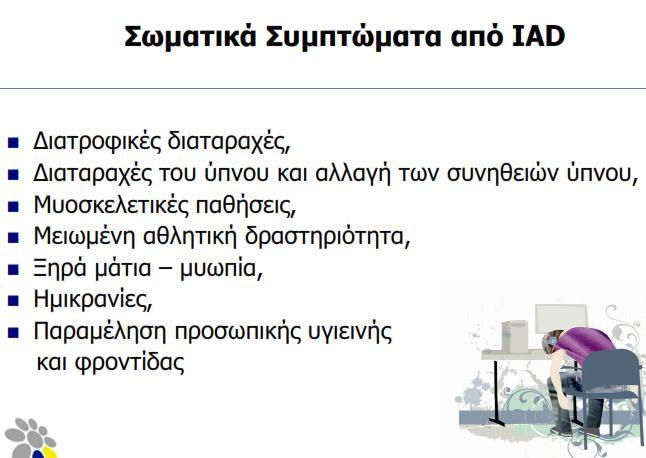 Σωματικά Συμπτώματα από IAD

- Διατροφικές διαταραχές,
- Διαταραχές του ύπνου και αλλαγή των συνηθειών ύπνου,
- Μυοσκελετικές παθήσεις,
- Μειωμένη αθλητική δραστηριότητα,
- Ξηρά μάτια – μυωπία,
- Ημικρανίες,
- Παραμέληση προσωπικής υγιεινής και φροντίδας